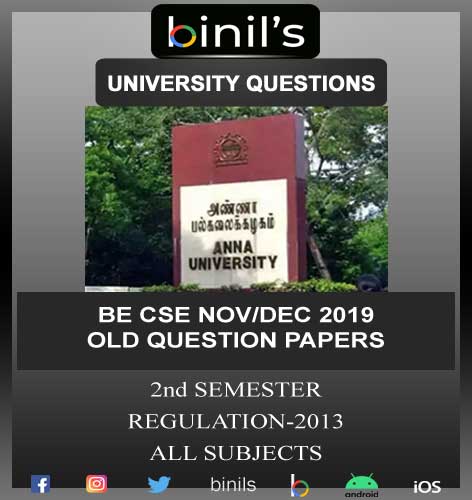 binil's

UNIVERSITY QUESTIONS

அண்ணா
பல்கலைக்கழகம்
ANNA
UNIVERSITY

BE CSE NOV/DEC 2019
OLD QUESTION PAPERS

2nd SEMESTER
REGULATION-2013
ALL SUBJECTS

binils

android

iOS